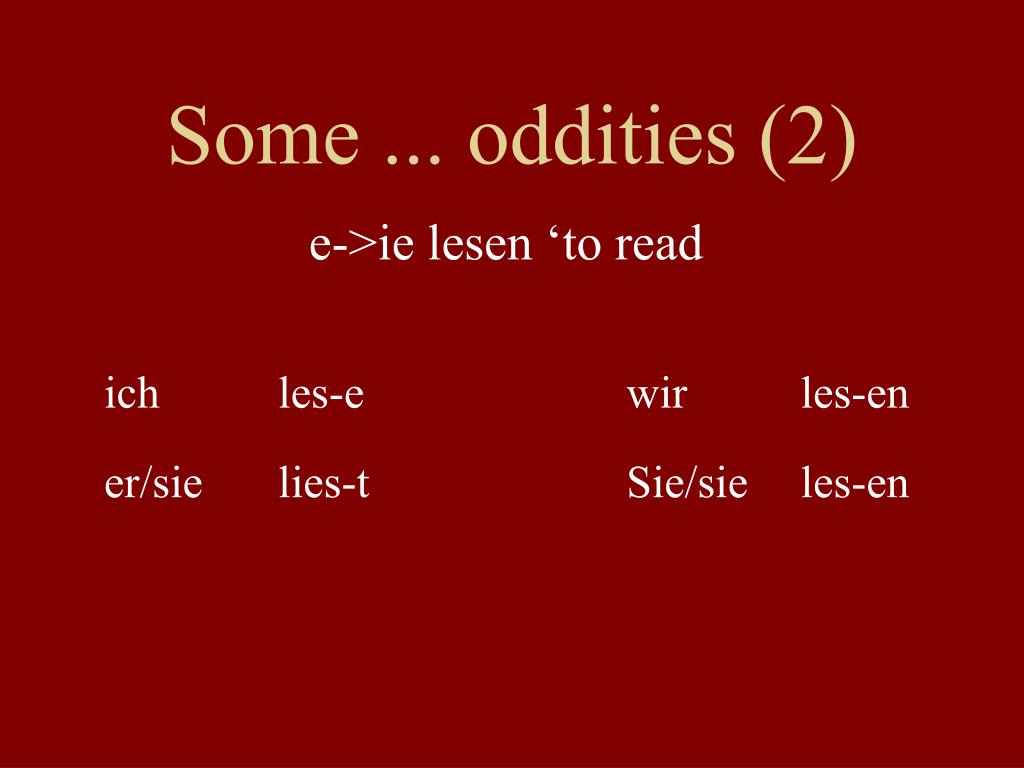 Some ... oddities (2)

e->ie lesen ‘to read

| ich | les-e | wir | les-en |
|---|---|---|---|
| er/sie | lies-t | Sie/sie | les-en |